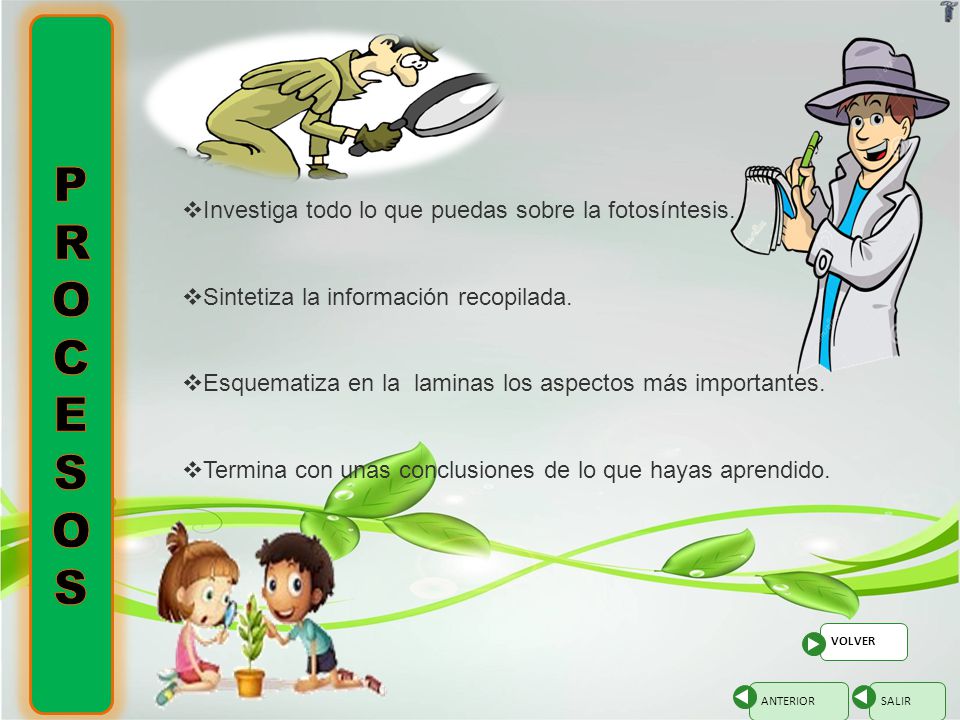 PROCESOS

❖Investiga todo lo que puedas sobre la fotosíntesis.

❖Sintetiza la información recopilada.

❖Esquematiza en la laminas los aspectos más importantes.

❖Termina con unas conclusiones de lo que hayas aprendido.

VOLVER

ANTERIOR

SALIR